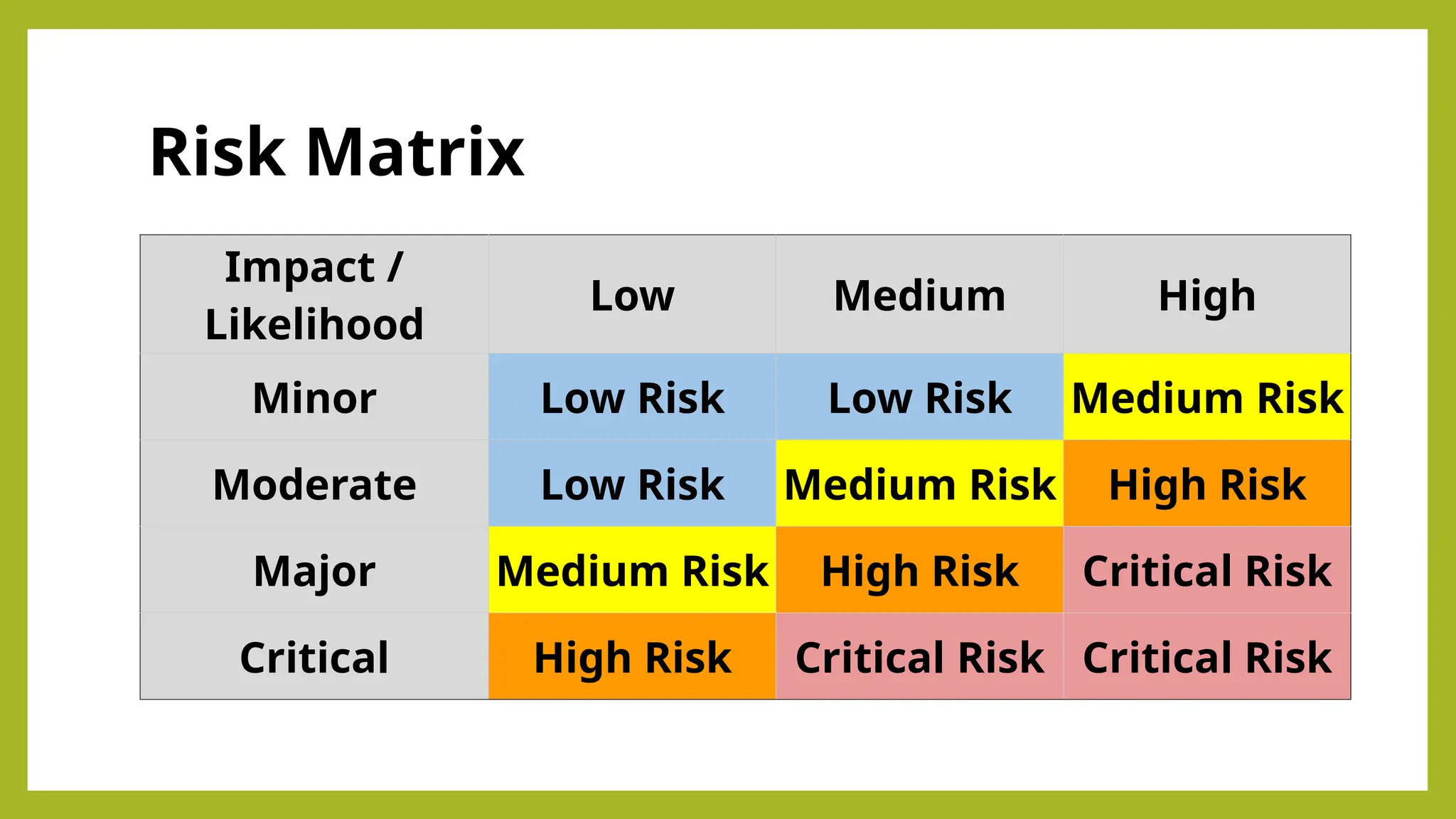 Risk Matrix

| Impact / Likelihood | Low | Medium | High |
|---|---|---|---|
| Minor | Low Risk | Low Risk | Medium Risk |
| Moderate | Low Risk | Medium Risk | High Risk |
| Major | Medium Risk | High Risk | Critical Risk |
| Critical | High Risk | Critical Risk | Critical Risk |